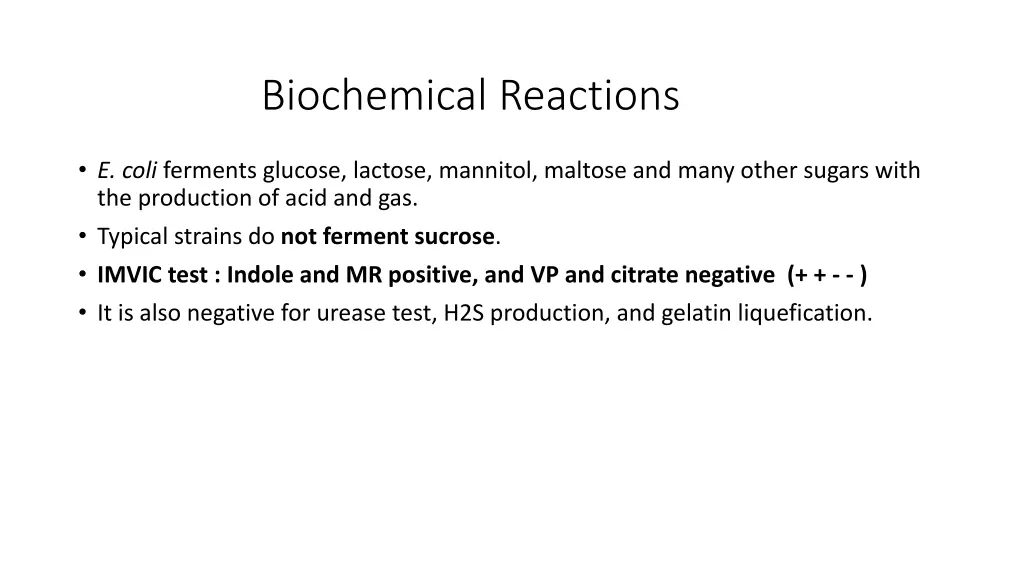 Biochemical Reactions

• E. coli ferments glucose, lactose, mannitol, maltose and many other sugars with the production of acid and gas.
• Typical strains do not ferment sucrose.
• IMVIC test : Indole and MR positive, and VP and citrate negative (+ + - - )
• It is also negative for urease test, H2S production, and gelatin liquefication.